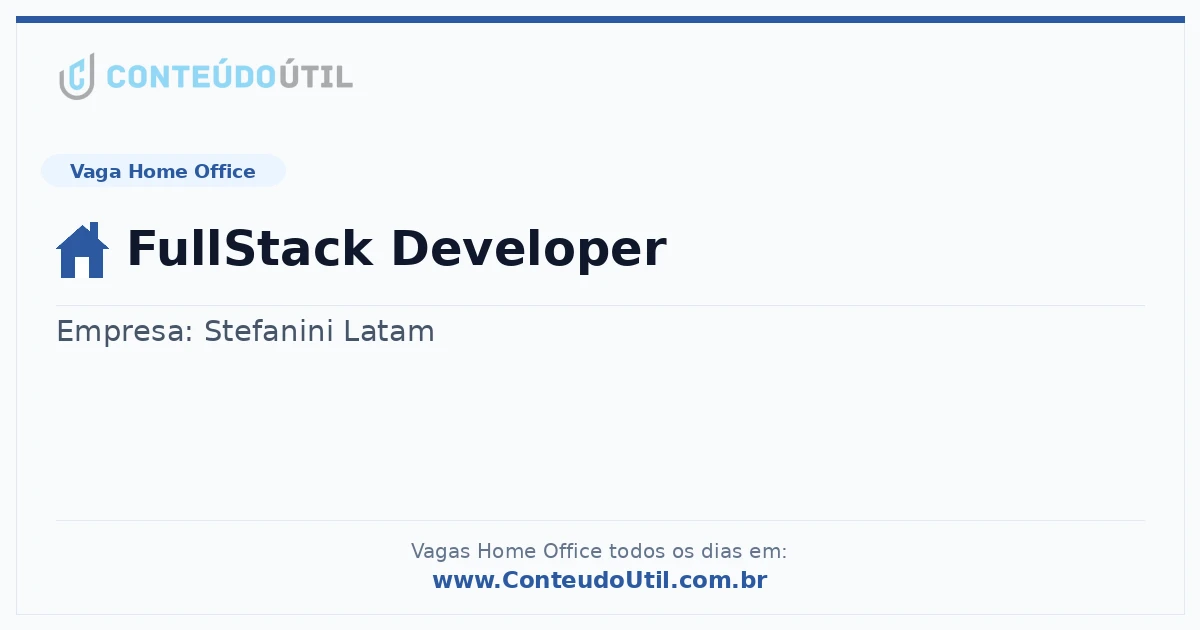 CONTEÚDOÚTIL

Vaga Home Office

FullStack Developer

Empresa: Stefanini Latam

Vagas Home Office todos os dias em:
www.ConteudoUtil.com.br